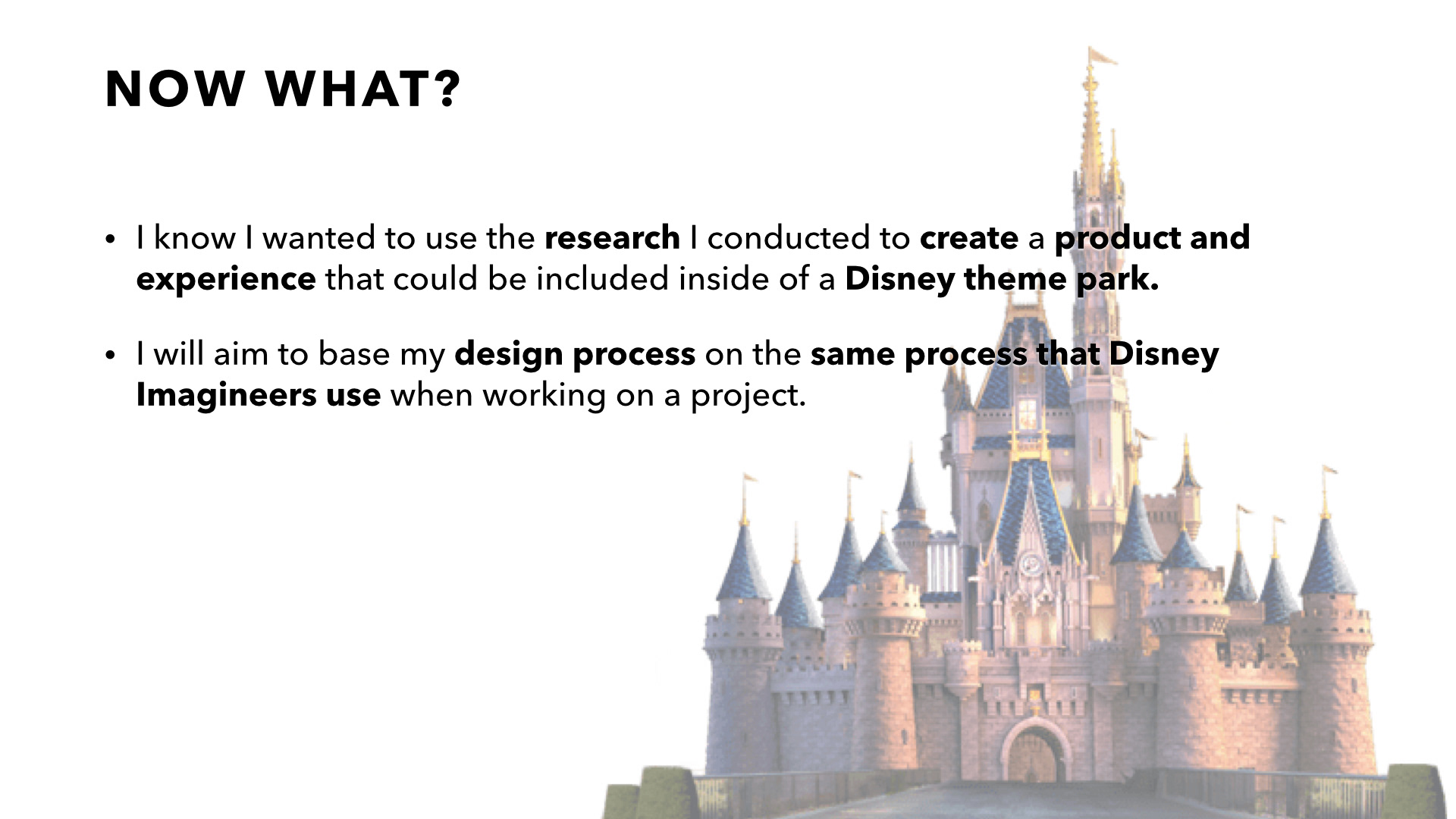 NOW WHAT?

• I know I wanted to use the research I conducted to create a product and experience that could be included inside of a Disney theme park.

• I will aim to base my design process on the same process that Disney Imagineers use when working on a project.